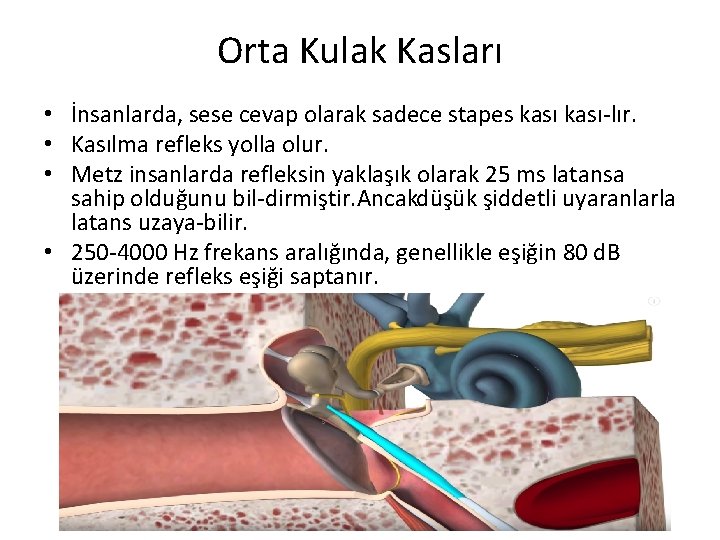 Orta Kulak Kasları

• İnsanlarda, sese cevap olarak sadece stapes kası kası-lır.
• Kasılma refleks yolla olur.
• Metz insanlarda refleksin yaklaşık olarak 25 ms latansa sahip olduğunu bil-dirmiştir.Ancakdüşük şiddetli uyaranlarla latans uzaya-bilir.
• 250-4000 Hz frekans aralığında, genellikle eşiğin 80 dB üzerinde refleks eşiği saptanır.